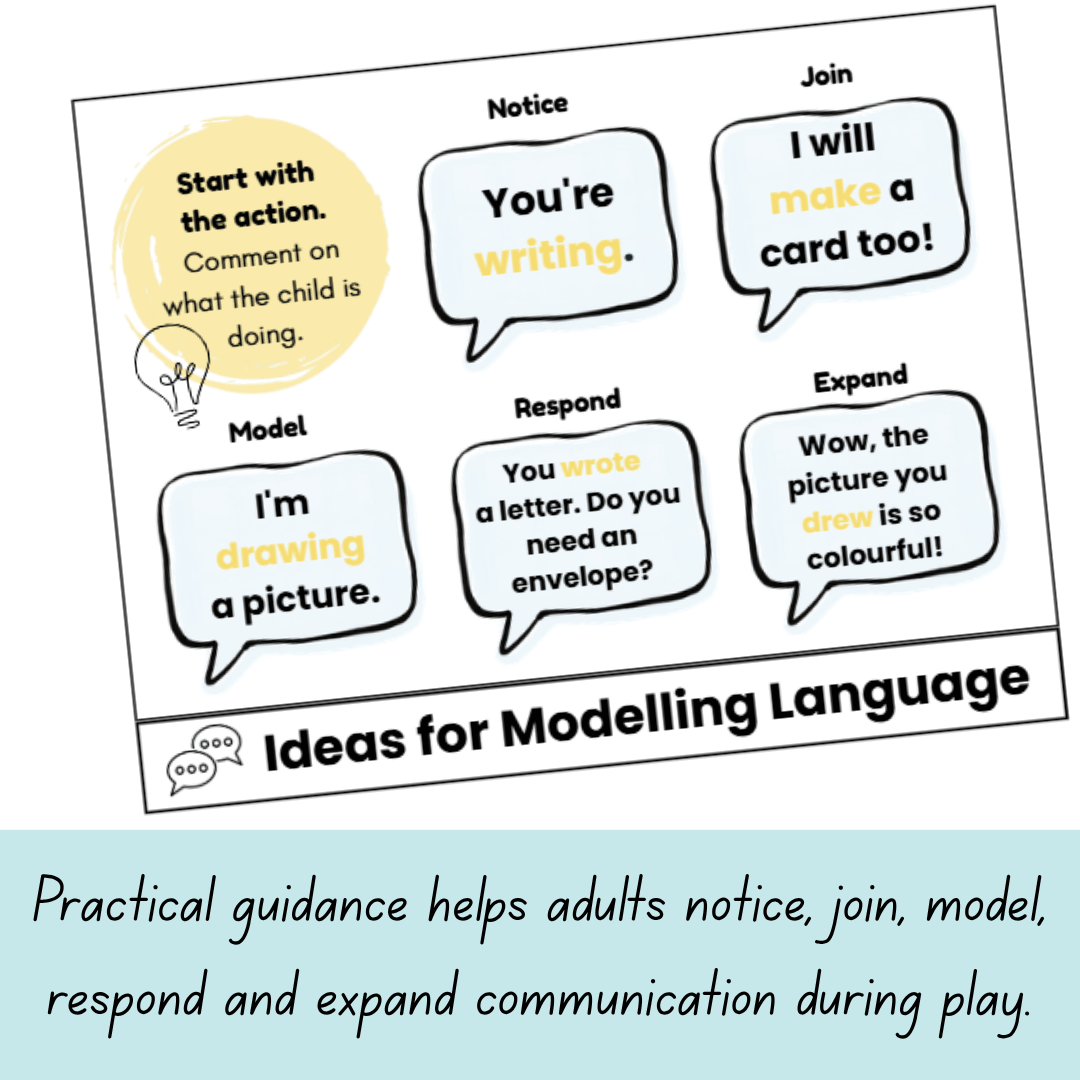 Start with the action. Comment on what the child is doing.

Notice

You're writing.

Join

I will make a card too!

Model

I'm drawing a picture.

Respond

You wrote a letter. Do you need an envelope?

Expand

Wow, the picture you drew is so colourful!

Ideas for Modelling Language

Practical guidance helps adults notice, join, model, respond and expand communication during play.